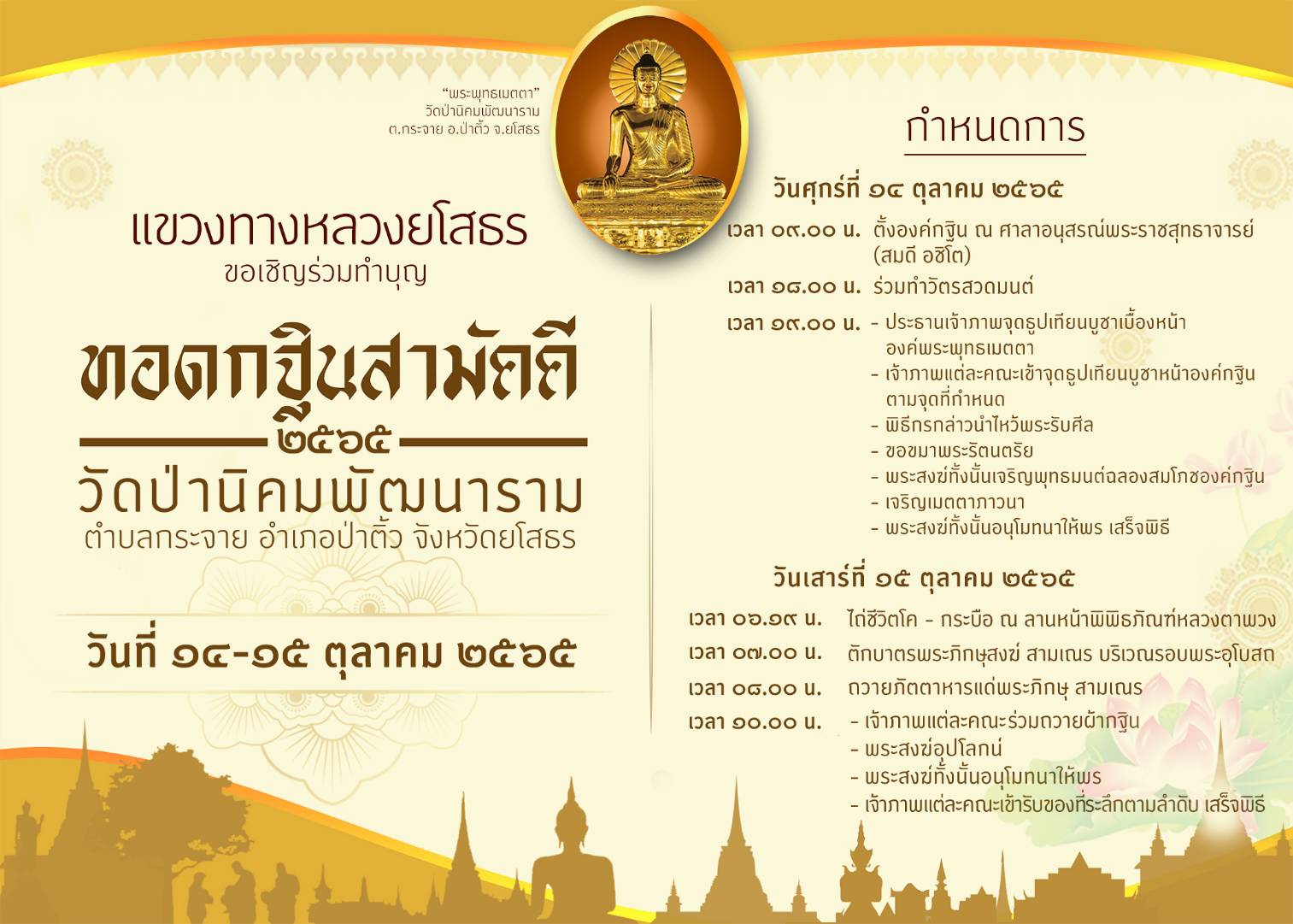 "พระพุทธเมตตา"
วัดป่านิคมพัฒนาราม
ต.กระจาย อ.ป่าติ้ว จ.ยโสธร

แขวงทางหลวงยโสธร
ขอเชิญร่วมทำบุญ

ทอดกฐินสามัคคี
๒๕๖๕
วัดป่านิคมพัฒนาราม
ตำบลกระจาย อำเภอป่าติ้ว จังหวัดยโสธร

วันที่ ๑๔-๑๕ ตุลาคม ๒๕๖๕

กำหนดการ

วันศุกร์ที่ ๑๔ ตุลาคม ๒๕๖๕
เวลา ๐๙.๐๐ น. ตั้งองค์กฐิน ณ ศาลาอนุสรณ์พระราชสุทธาจารย์ (สมดี อชิโต)
เวลา ๑๘.๐๐ น. ร่วมทำวัตรสวดมนต์
เวลา ๑๙.๐๐ น. - ประธานเจ้าภาพจุดธูปเทียนบูชาเบื้องหน้าองค์พระพุทธเมตตา
- เจ้าภาพแต่ละคณะเข้าจุดธูปเทียนบูชาหน้าองค์กฐินตามจุดที่กำหนด
- พิธีกรกล่าวนำไหว้พระรับศีล
- ขอขมาพระรัตนตรัย
- พระสงฆ์ทั้งนั้นเจริญพุทธมนต์ฉลองสมโภชองค์กฐิน
- เจริญเมตตาภาวนา
- พระสงฆ์ทั้งนั้นอนุโมทนาให้พร เสร็จพิธี

วันเสาร์ที่ ๑๕ ตุลาคม ๒๕๖๕
เวลา ๐๖.๑๙ น. ไถ่ชีวิตโค - กระบือ ณ ลานหน้าพิพิธภัณฑ์หลวงตาพวง
เวลา ๐๗.๐๐ น. ตักบาตรพระภิกษุสงฆ์ สามเณร บริเวณรอบพระอุโบสถ
เวลา ๐๘.๐๐ น. ถวายภัตตาหารแด่พระภิกษุ สามเณร
เวลา ๑๐.๐๐ น. - เจ้าภาพแต่ละคณะร่วมถวายผ้ากฐิน
- พระสงฆ์อุปโลกน์
- พระสงฆ์ทั้งนั้นอนุโมทนาให้พร
- เจ้าภาพแต่ละคณะเข้ารับของที่ระลึกตามลำดับ เสร็จพิธี